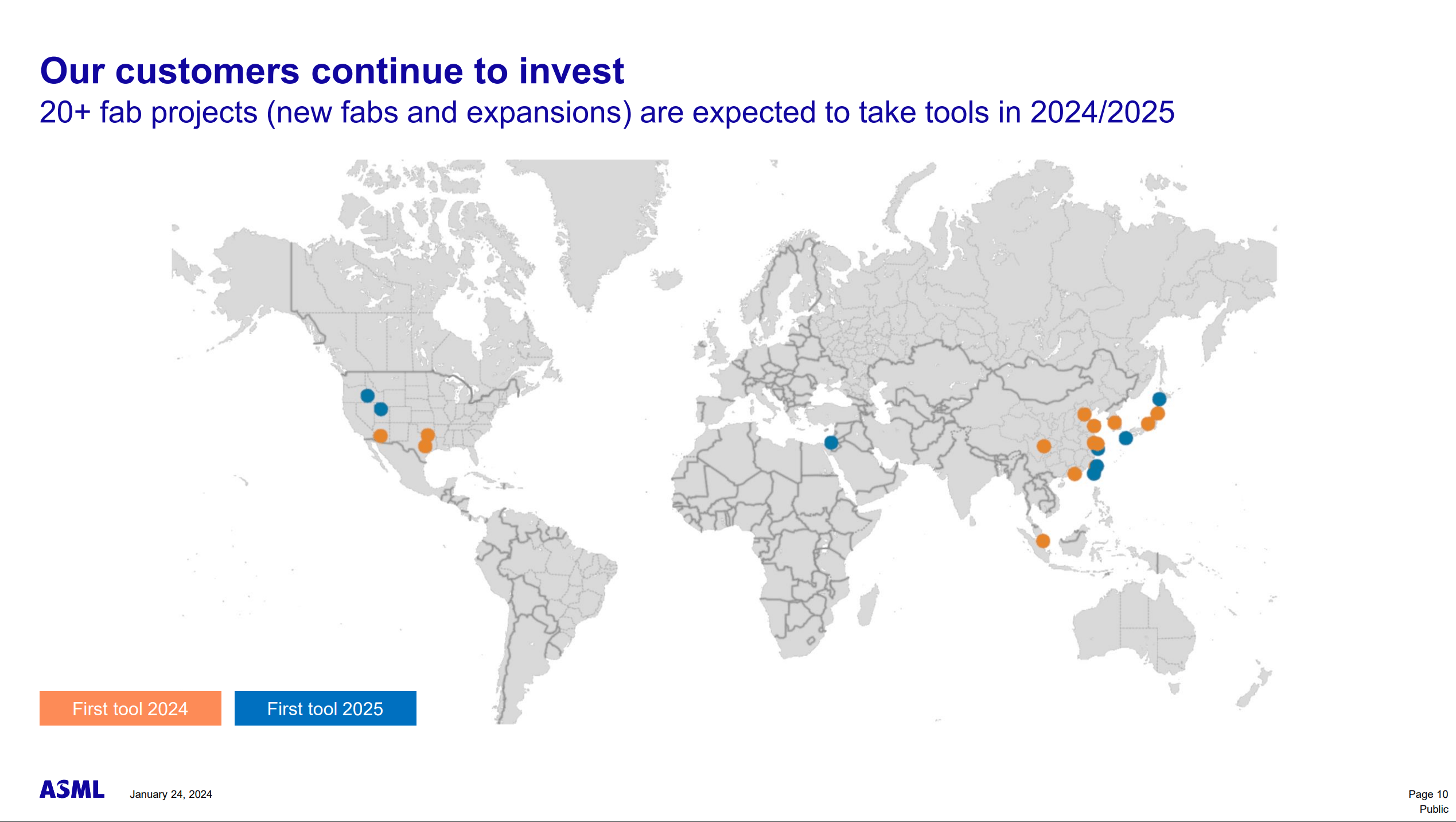 Our customers continue to invest
20+ fab projects (new fabs and expansions) are expected to take tools in 2024/2025

First tool 2024
First tool 2025

ASML
January 24, 2024

Page 10
Public